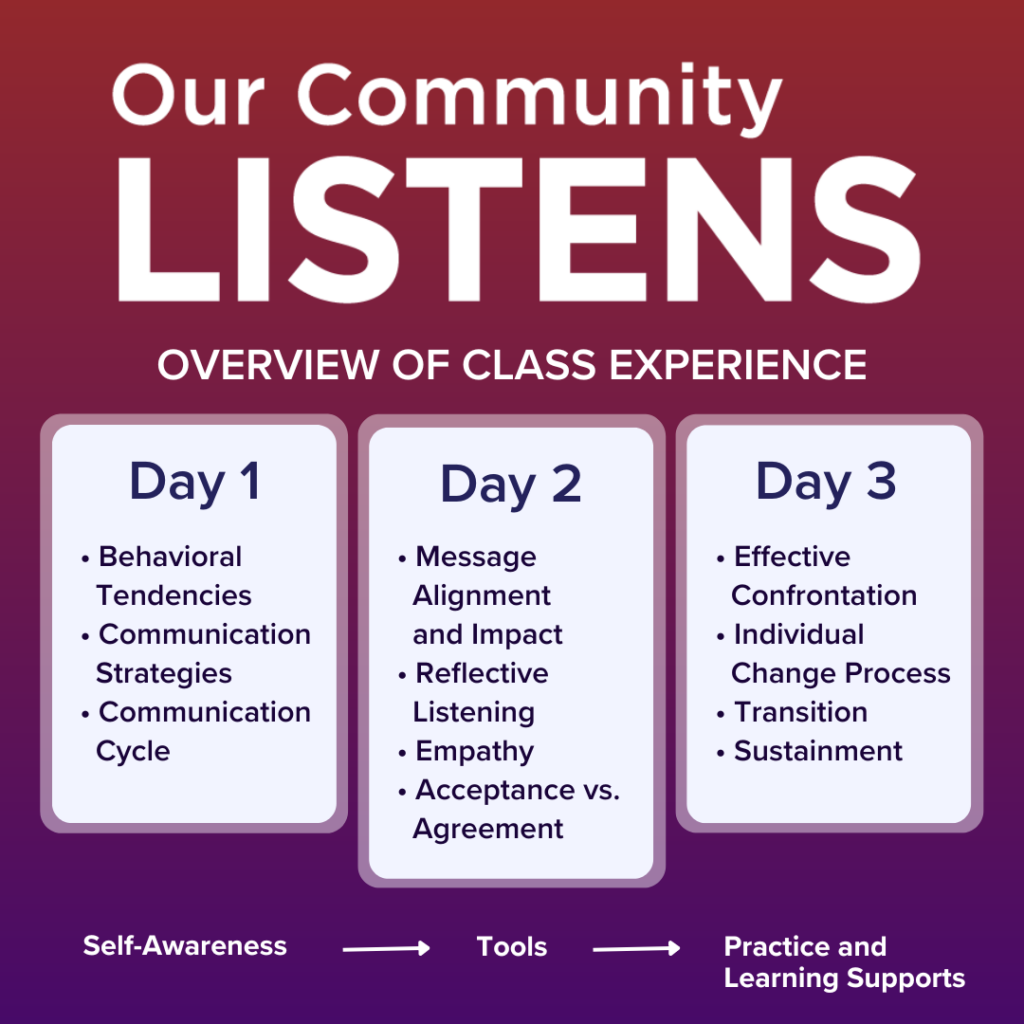 Our Community
LISTENS

OVERVIEW OF CLASS EXPERIENCE

Day 1

• Behavioral Tendencies
• Communication Strategies
• Communication Cycle

Day 2

• Message Alignment and Impact
• Reflective Listening
• Empathy
• Acceptance vs. Agreement

Day 3

• Effective Confrontation
• Individual Change Process
• Transition
• Sustainment

Self-Awareness → Tools → Practice and Learning Supports